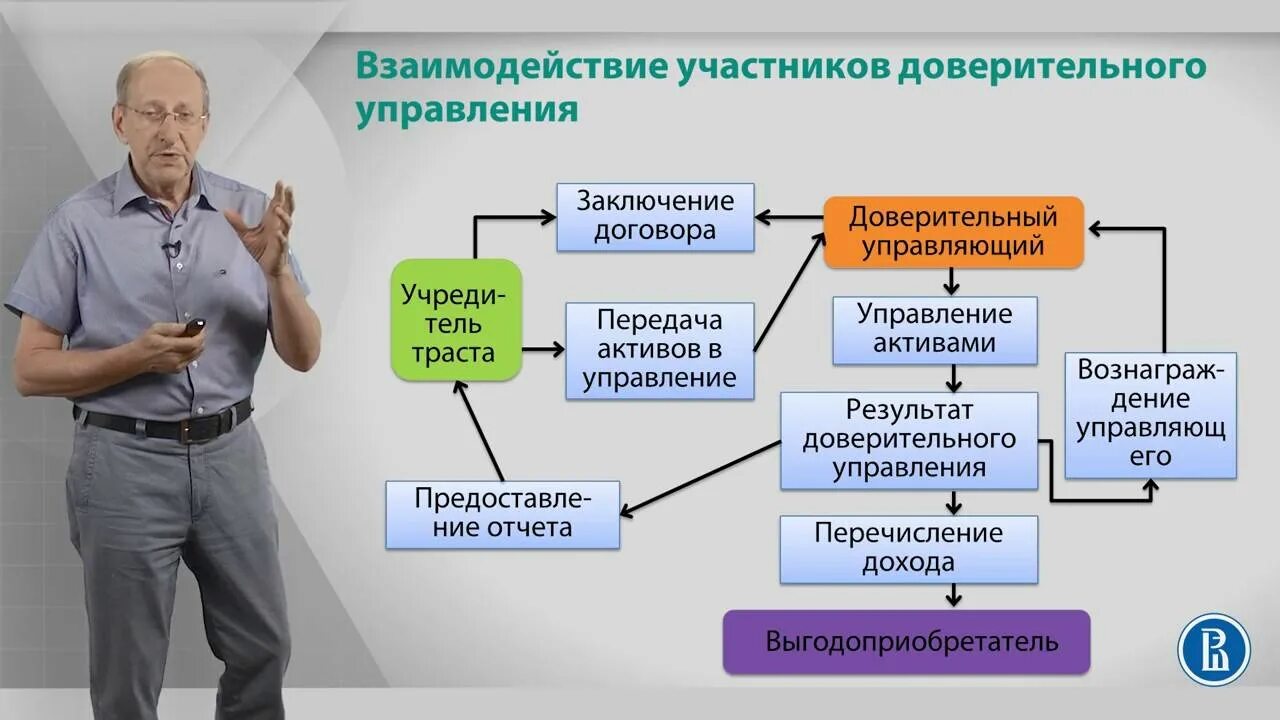 Взаимодействие участников доверительного управления

Заключение договора

Доверительный управляющий

Учредитель траста

Передача активов в управление

Управление активами

Вознаграждение управляющего

Результат доверительного управления

Предоставление отчета

Перечисление дохода

Выгодоприобретатель